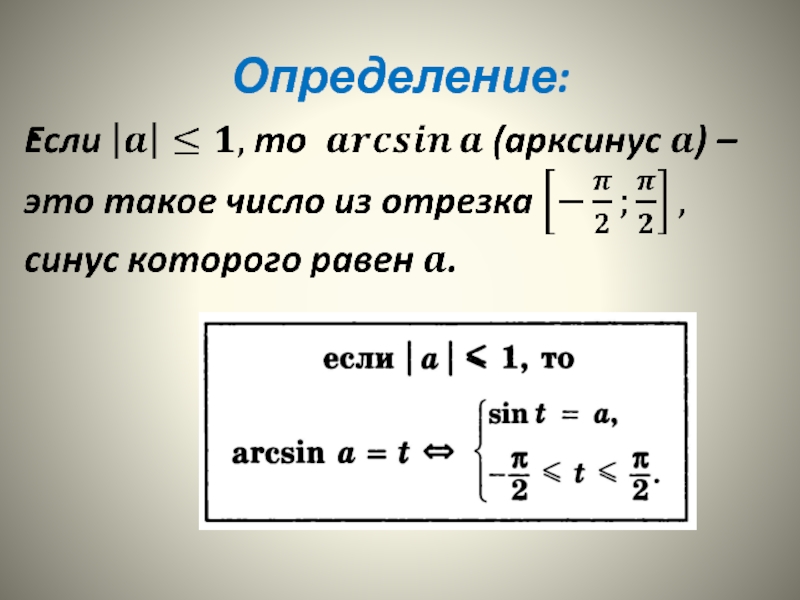 Определение:

Если $|a| \leq 1$, то $arcsin\, a$ (арксинус $a$) – это такое число из отрезка $\left[-\frac{\pi}{2}; \frac{\pi}{2}\right]$, синус которого равен $a$.

если $|a| \leqslant 1$, то

$\arcsin a = t \Leftrightarrow \begin{cases} \sin t = a, \\ -\frac{\pi}{2} \leqslant t \leqslant \frac{\pi}{2}. \end{cases}$